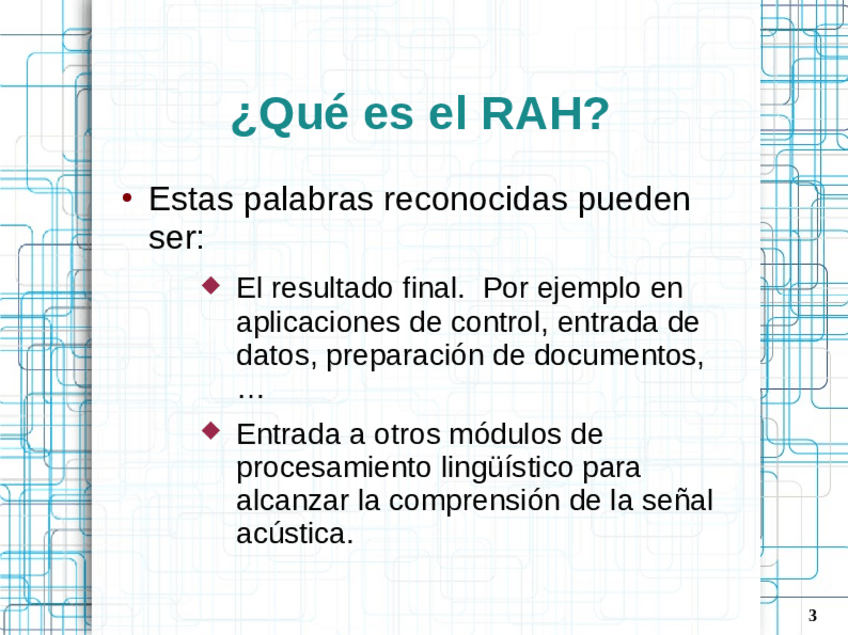 ¿Qué es el RAH?

• Estas palabras reconocidas pueden ser:

◆ El resultado final. Por ejemplo en aplicaciones de control, entrada de datos, preparación de documentos, …

◆ Entrada a otros módulos de procesamiento lingüístico para alcanzar la comprensión de la señal acústica.

3